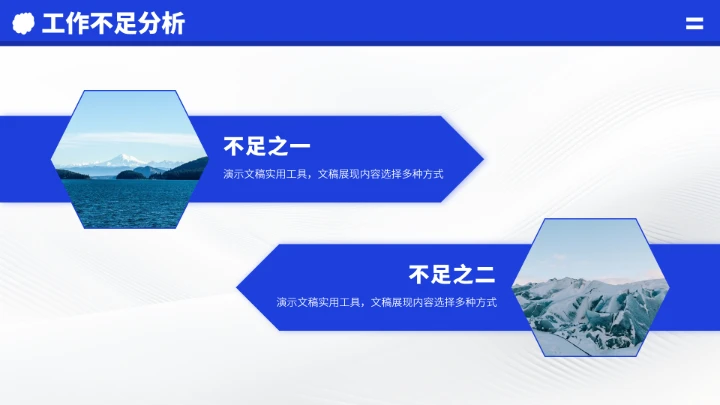 工作不足分析

不足之一

演示文稿实用工具，文稿展现内容选择多种方式

不足之二

演示文稿实用工具，文稿展现内容选择多种方式